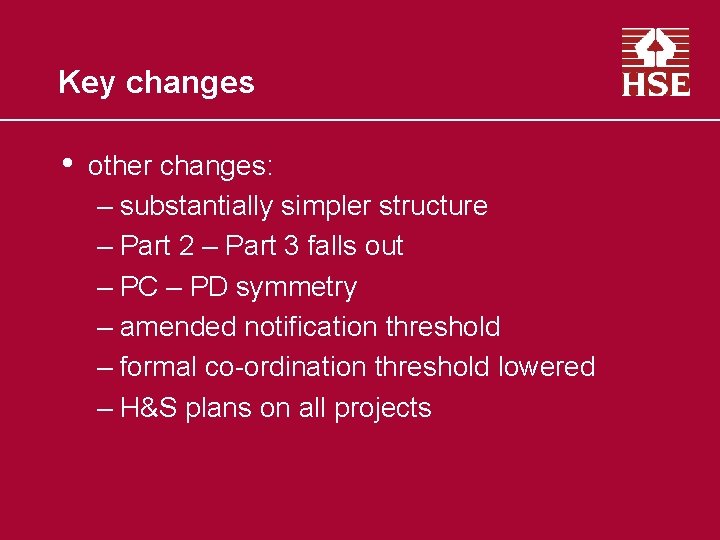 Key changes

HSE

• other changes:
– substantially simpler structure
– Part 2 – Part 3 falls out
– PC – PD symmetry
– amended notification threshold
– formal co-ordination threshold lowered
– H&S plans on all projects